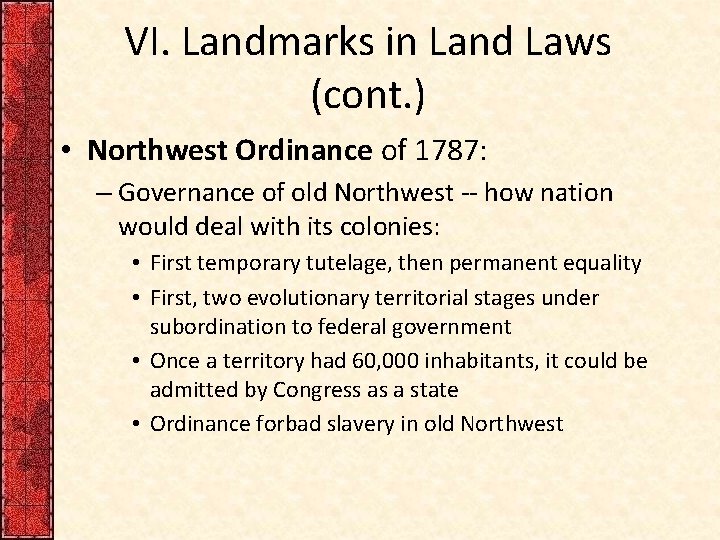 VI. Landmarks in Land Laws (cont.)

• Northwest Ordinance of 1787:
– Governance of old Northwest -- how nation would deal with its colonies:
• First temporary tutelage, then permanent equality
• First, two evolutionary territorial stages under subordination to federal government
• Once a territory had 60,000 inhabitants, it could be admitted by Congress as a state
• Ordinance forbad slavery in old Northwest